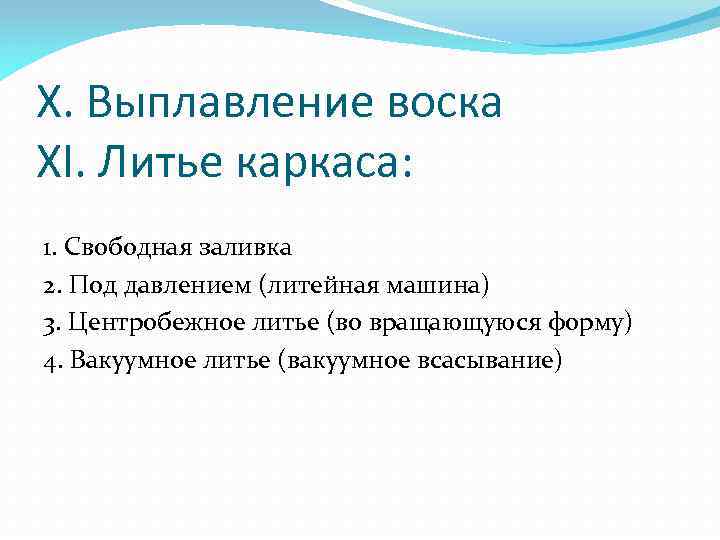 X. Выплавление воска
XI. Литье каркаса:

1. Свободная заливка
2. Под давлением (литейная машина)
3. Центробежное литье (во вращающуюся форму)
4. Вакуумное литье (вакуумное всасывание)